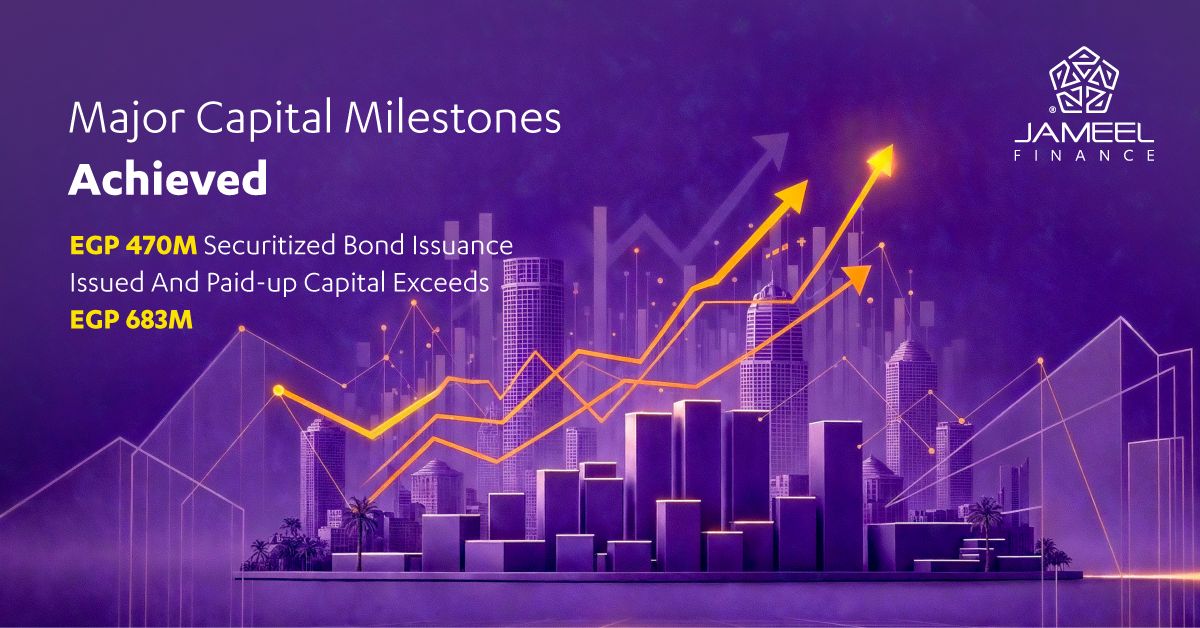 Major Capital Milestones
Achieved

EGP 470M Securitized Bond Issuance
Issued And Paid-up Capital Exceeds
EGP 683M

JAMEEL
FINANCE